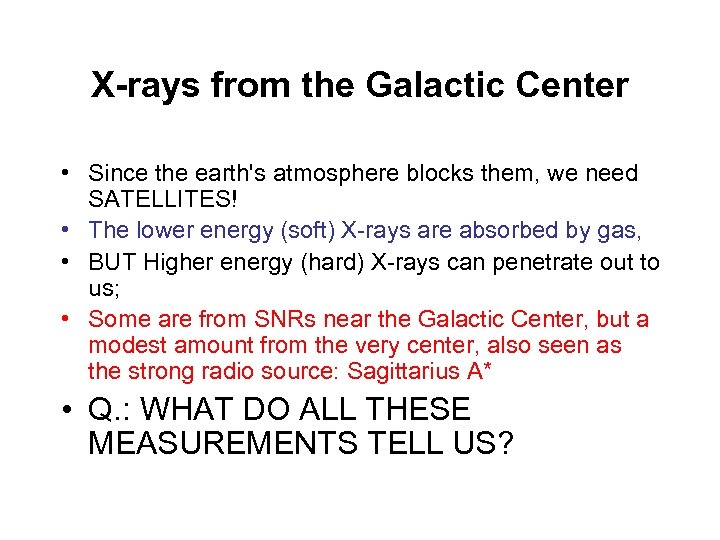 X-rays from the Galactic Center

• Since the earth's atmosphere blocks them, we need SATELLITES!
• The lower energy (soft) X-rays are absorbed by gas,
• BUT Higher energy (hard) X-rays can penetrate out to us;
• Some are from SNRs near the Galactic Center, but a modest amount from the very center, also seen as the strong radio source: Sagittarius A*
• Q.: WHAT DO ALL THESE MEASUREMENTS TELL US?